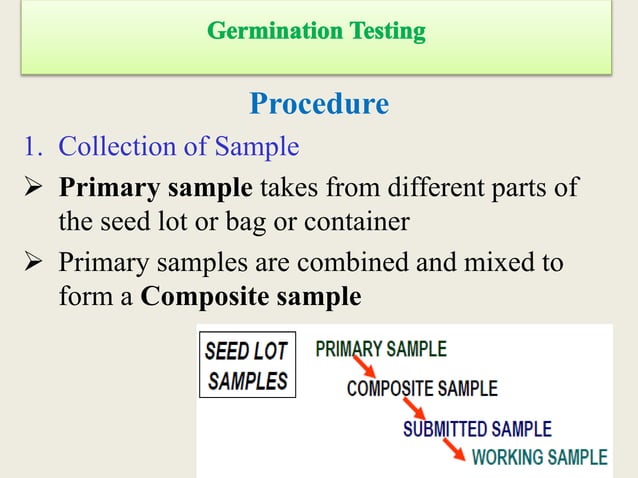 Germination Testing

Procedure

1. Collection of Sample

➢ **Primary sample** takes from different parts of the seed lot or bag or container

➢ Primary samples are combined and mixed to form a **Composite sample**

SEED LOT SAMPLES

PRIMARY SAMPLE
COMPOSITE SAMPLE
SUBMITTED SAMPLE
WORKING SAMPLE